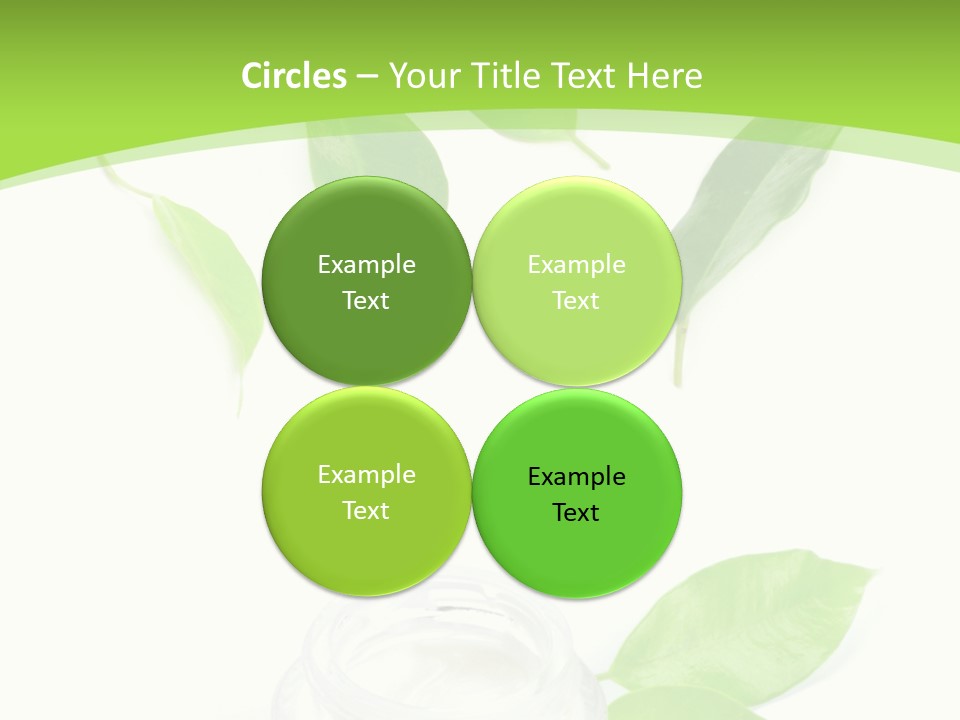 Circles – Your Title Text Here

Example Text

Example Text

Example Text

Example Text